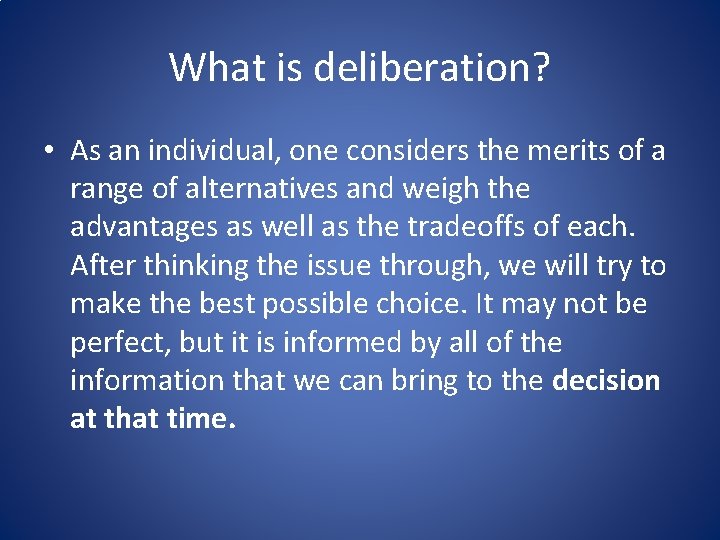 What is deliberation?

• As an individual, one considers the merits of a range of alternatives and weigh the advantages as well as the tradeoffs of each. After thinking the issue through, we will try to make the best possible choice. It may not be perfect, but it is informed by all of the information that we can bring to the decision at that time.